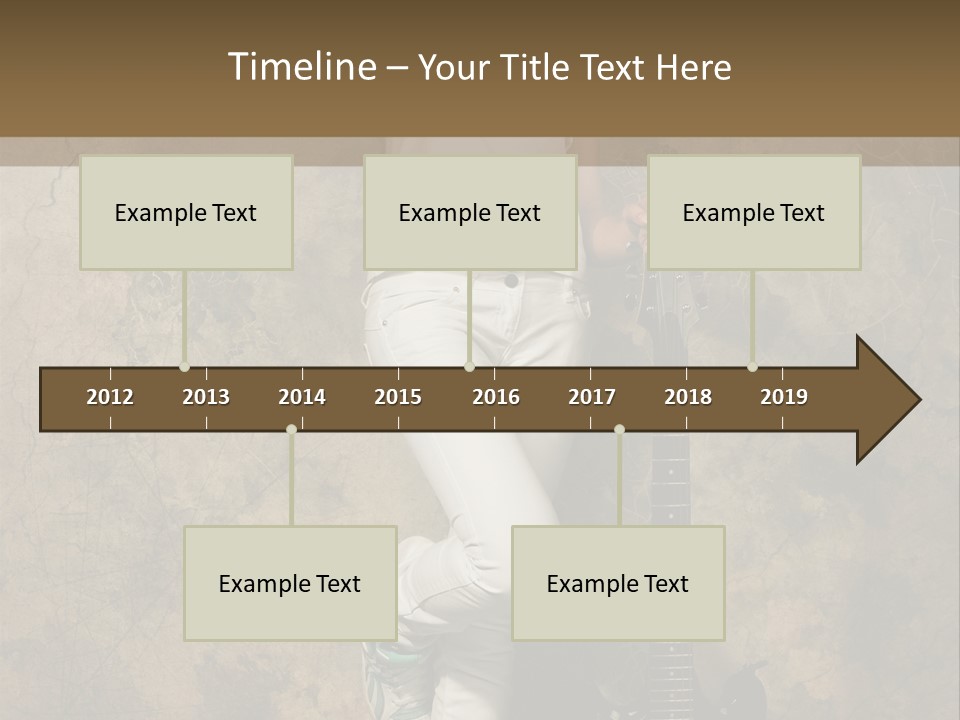 Timeline – Your Title Text Here

Example Text

Example Text

Example Text

2012 2013 2014 2015 2016 2017 2018 2019

Example Text

Example Text